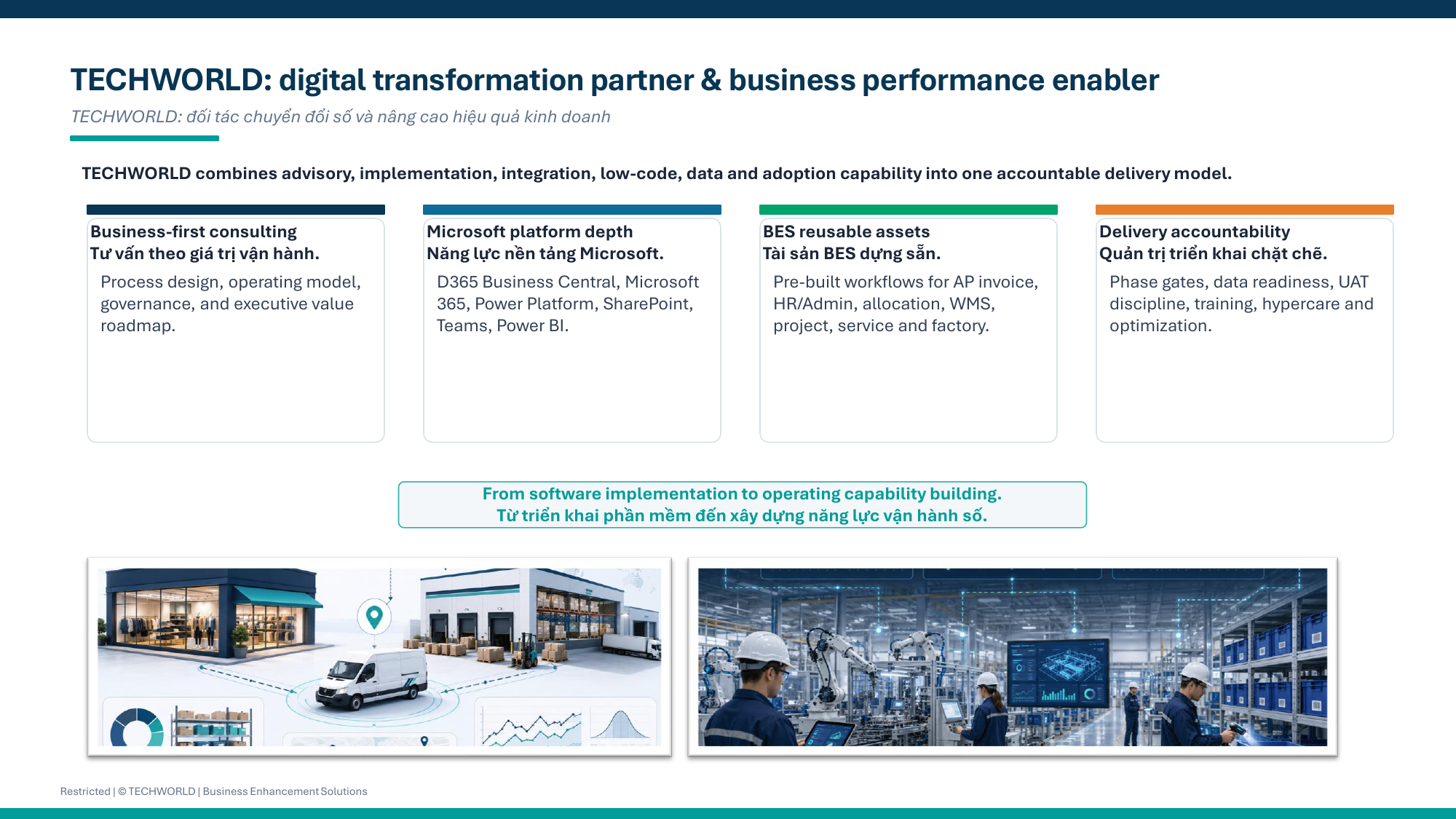 TECHWORLD: digital transformation partner & business performance enabler

TECHWORLD: đối tác chuyển đổi số và nâng cao hiệu quả kinh doanh

TECHWORLD combines advisory, implementation, integration, low-code, data and adoption capability into one accountable delivery model.

Business-first consulting
Tư vấn theo giá trị vận hành.

Process design, operating model, governance, and executive value roadmap.

Microsoft platform depth
Năng lực nền tảng Microsoft.

D365 Business Central, Microsoft 365, Power Platform, SharePoint, Teams, Power BI.

BES reusable assets
Tài sản BES dựng sẵn.

Pre-built workflows for AP invoice, HR/Admin, allocation, WMS, project, service and factory.

Delivery accountability
Quản trị triển khai chặt chẽ.

Phase gates, data readiness, UAT discipline, training, hypercare and optimization.

From software implementation to operating capability building.
Từ triển khai phần mềm đến xây dựng năng lực vận hành số.

Restricted | © TECHWORLD | Business Enhancement Solutions